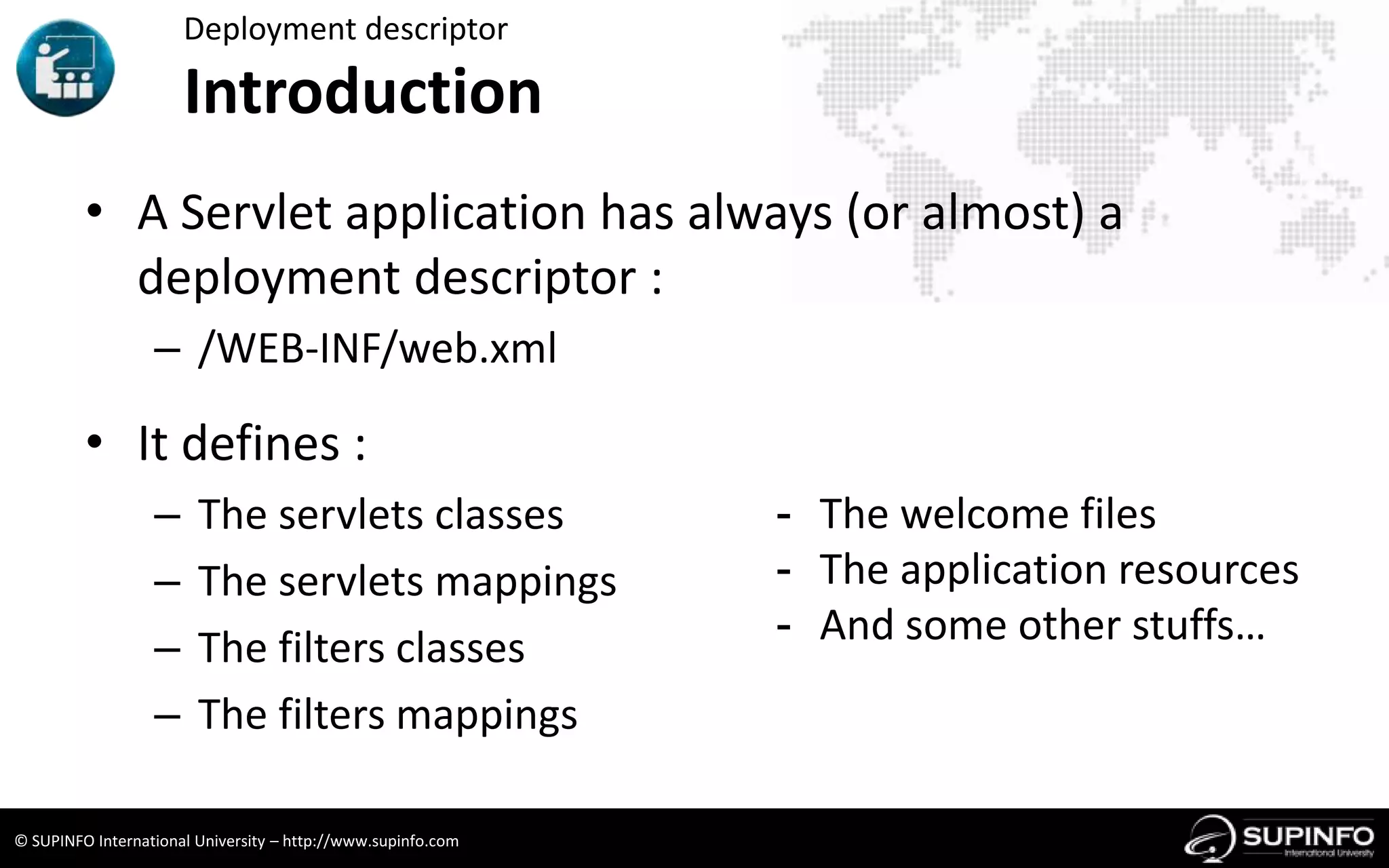 Deployment descriptor

Introduction

• A Servlet application has always (or almost) a deployment descriptor :

– /WEB-INF/web.xml

• It defines :

– The servlets classes

– The servlets mappings

– The filters classes

– The filters mappings

- The welcome files

- The application resources

- And some other stuffs…

© SUPINFO International University – http://www.supinfo.com

SUPINFO International University